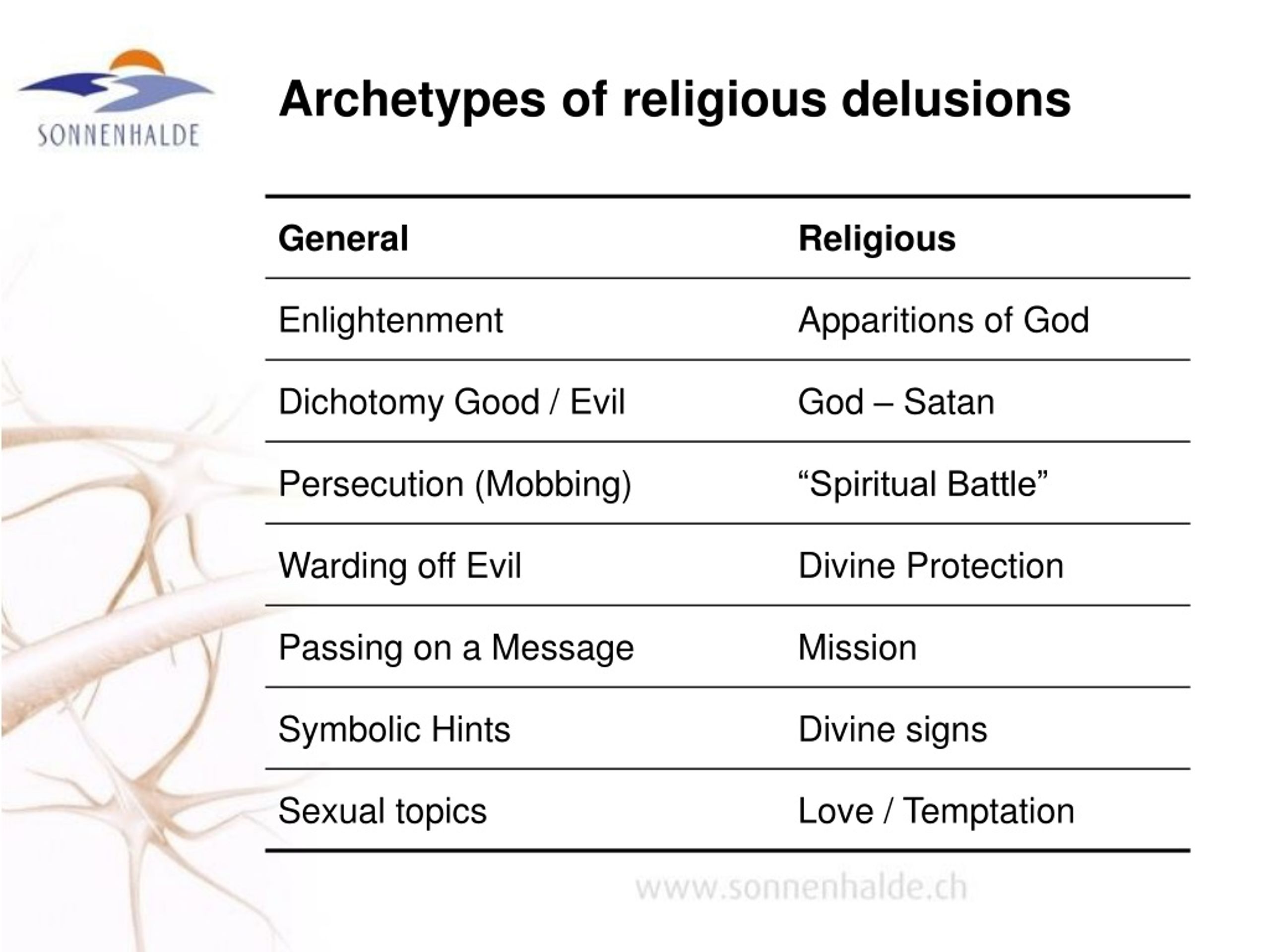 SONNENHALDE

Archetypes of religious delusions

| General | Religious |
|---|---|
| Enlightenment | Apparitions of God |
| Dichotomy Good / Evil | God – Satan |
| Persecution (Mobbing) | “Spiritual Battle” |
| Warding off Evil | Divine Protection |
| Passing on a Message | Mission |
| Symbolic Hints | Divine signs |
| Sexual topics | Love / Temptation |

www.sonnenhalde.ch